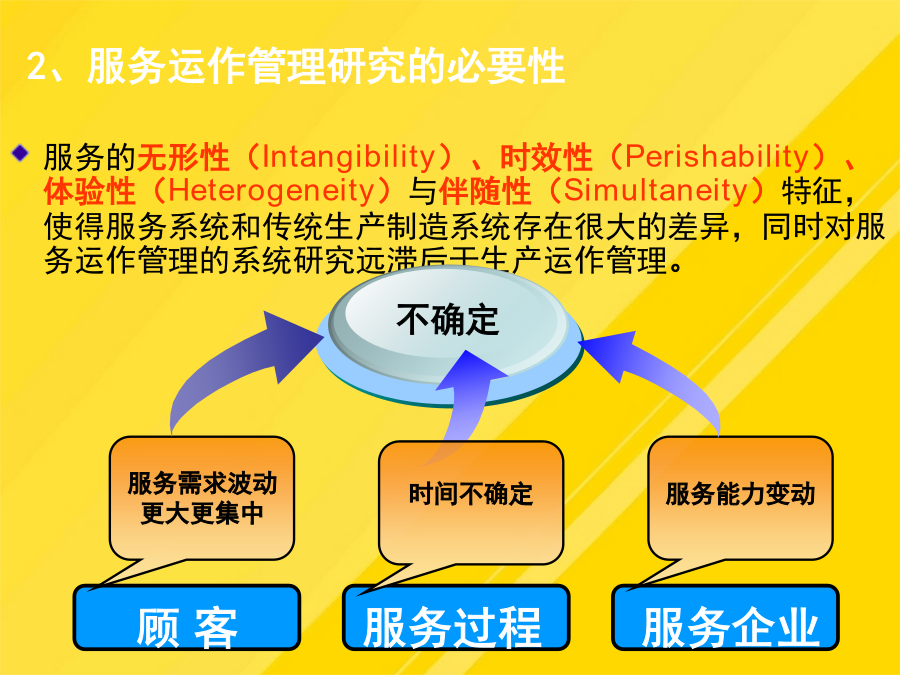 2、服务运作管理研究的必要性

服务的无形性（Intangibility）、时效性（Perishability）、体验性（Heterogeneity）与伴随性（Simultaneity）特征，使得服务系统和传统生产制造系统存在很大的差异，同时对服务运作管理的系统研究远滞后于生产运作管理。

不确定

服务需求波动更大更集中

时间不确定

服务能力变动

顾 客

服务过程

服务企业